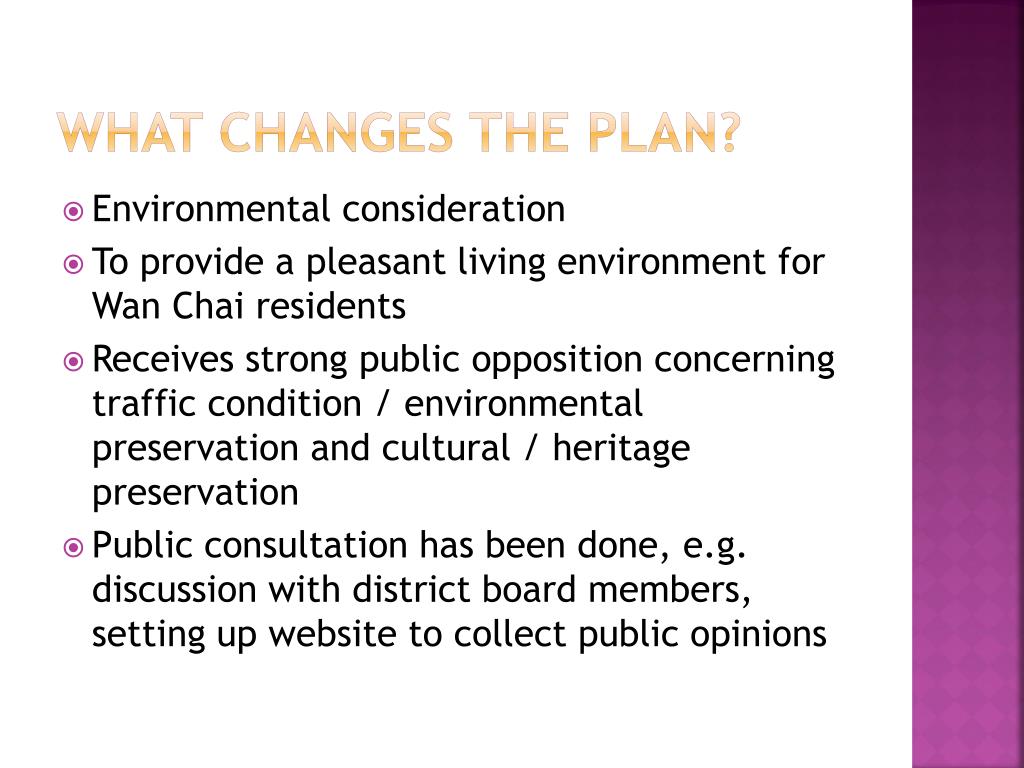 WHAT CHANGES THE PLAN?

Environmental consideration

To provide a pleasant living environment for Wan Chai residents

Receives strong public opposition concerning traffic condition / environmental preservation and cultural / heritage preservation

Public consultation has been done, e.g. discussion with district board members, setting up website to collect public opinions